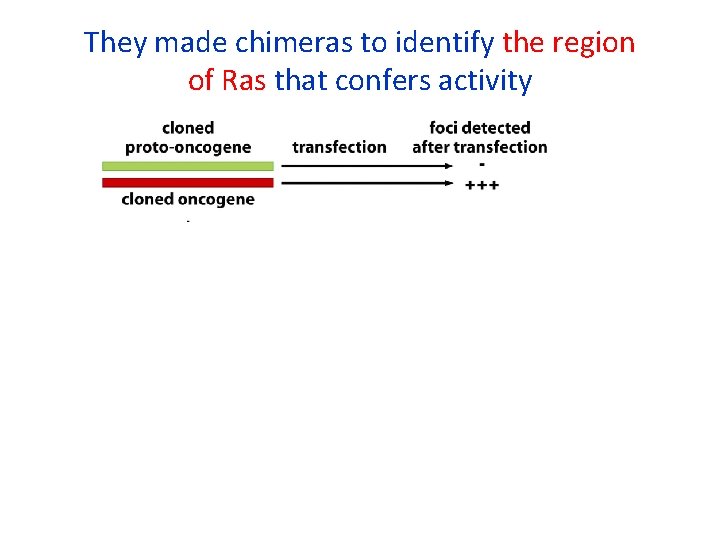 They made chimeras to identify the region of Ras that confers activity

cloned proto-oncogene

transfection

foci detected after transfection

-

+++

cloned oncogene